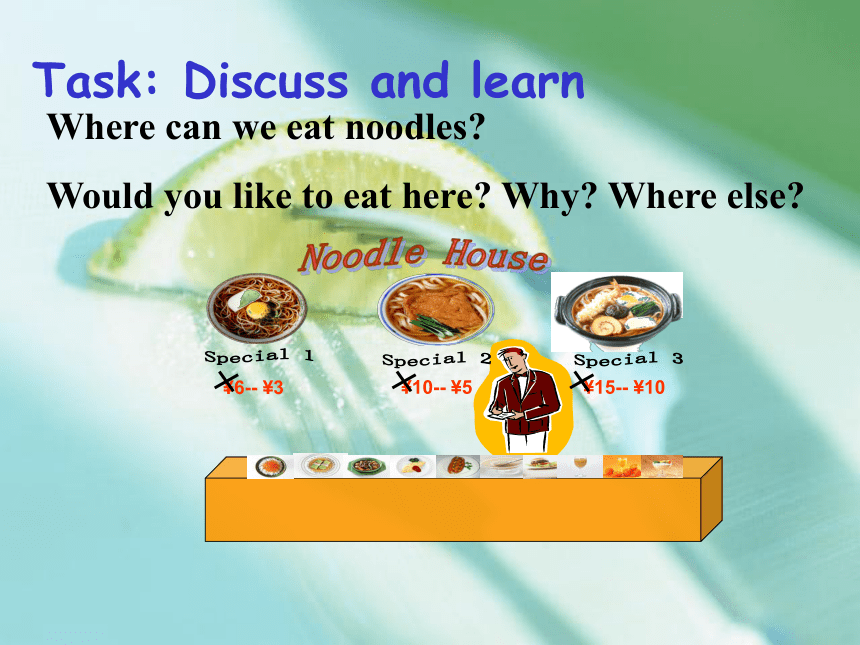 Task: Discuss and learn

Where can we eat noodles?

Would you like to eat here? Why? Where else?

Noodle House

Special 1
¥6-- ¥3

Special 2
¥10-- ¥5

Special 3
¥15-- ¥10